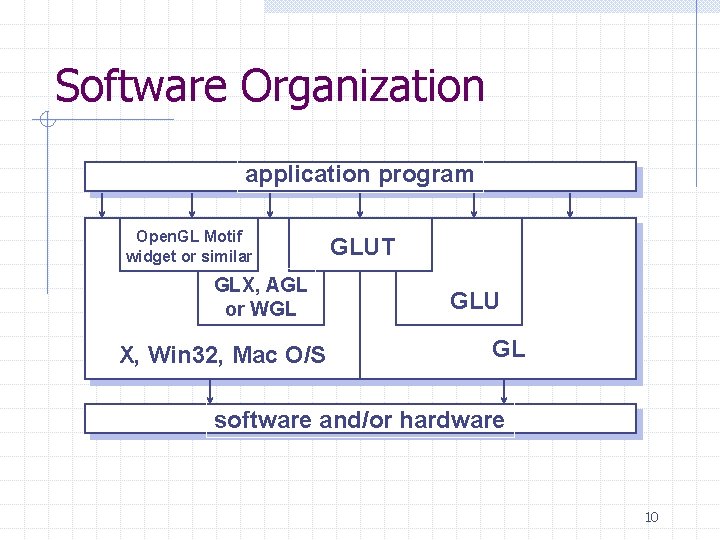 Software Organization

application program

OpenGL Motif widget or similar

GLUT

GLX, AGL or WGL

GLU

X, Win32, Mac O/S

GL

software and/or hardware

10